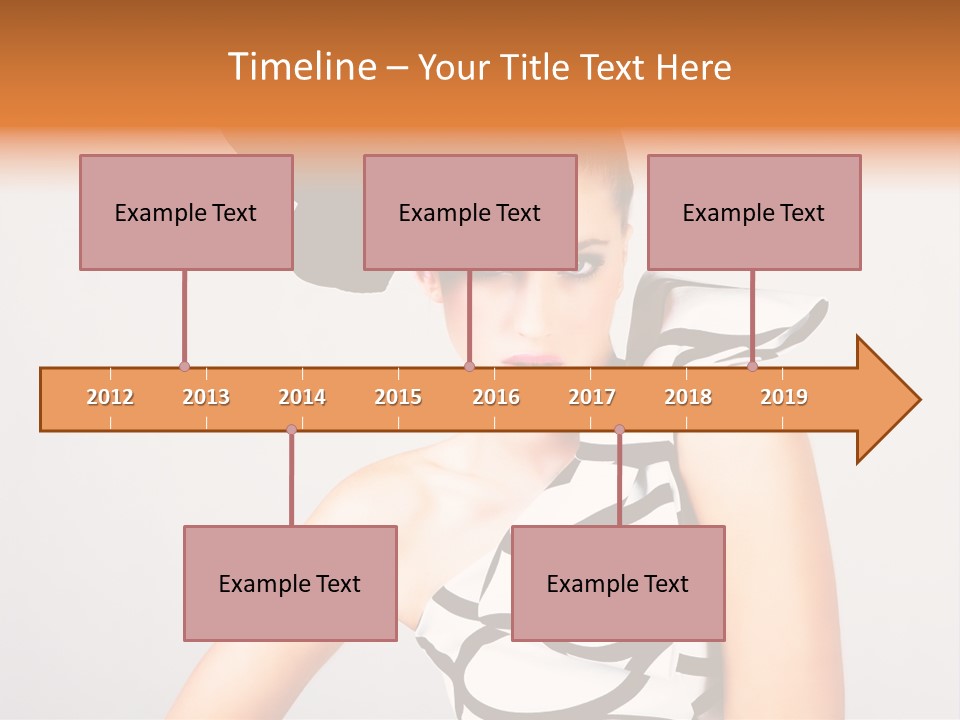 Timeline – Your Title Text Here

Example Text

Example Text

Example Text

2012 2013 2014 2015 2016 2017 2018 2019

Example Text

Example Text